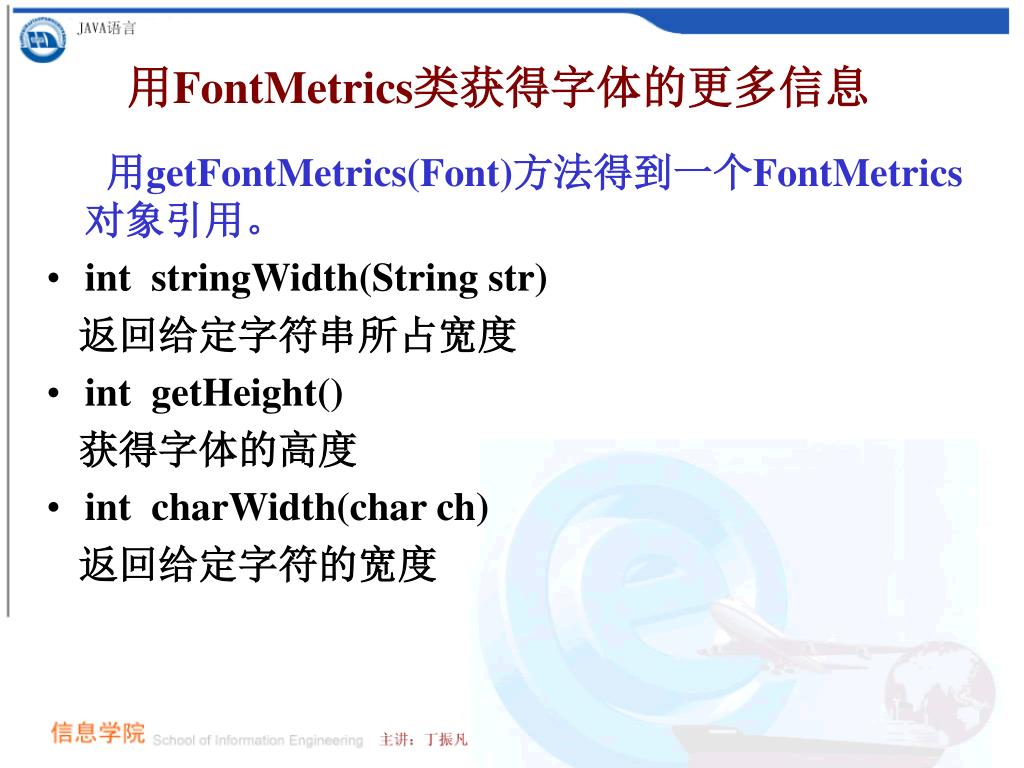 JAVA语言

用FontMetrics类获得字体的更多信息

用getFontMetrics(Font)方法得到一个FontMetrics对象引用。

• int stringWidth(String str)
返回给定字符串所占宽度
• int getHeight()
获得字体的高度
• int charWidth(char ch)
返回给定字符的宽度

信息学院 School of Information Engineering 主讲：丁振凡